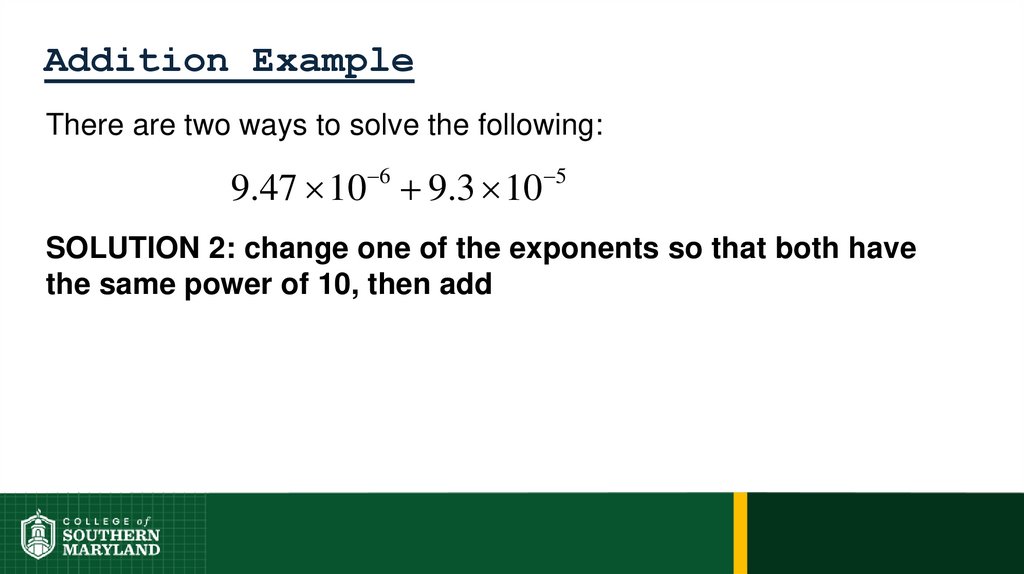 Addition Example

There are two ways to solve the following:

$9.47 \times 10^{-6} + 9.3 \times 10^{-5}$

SOLUTION 2: change one of the exponents so that both have the same power of 10, then add

COLLEGE of SOUTHERN MARYLAND